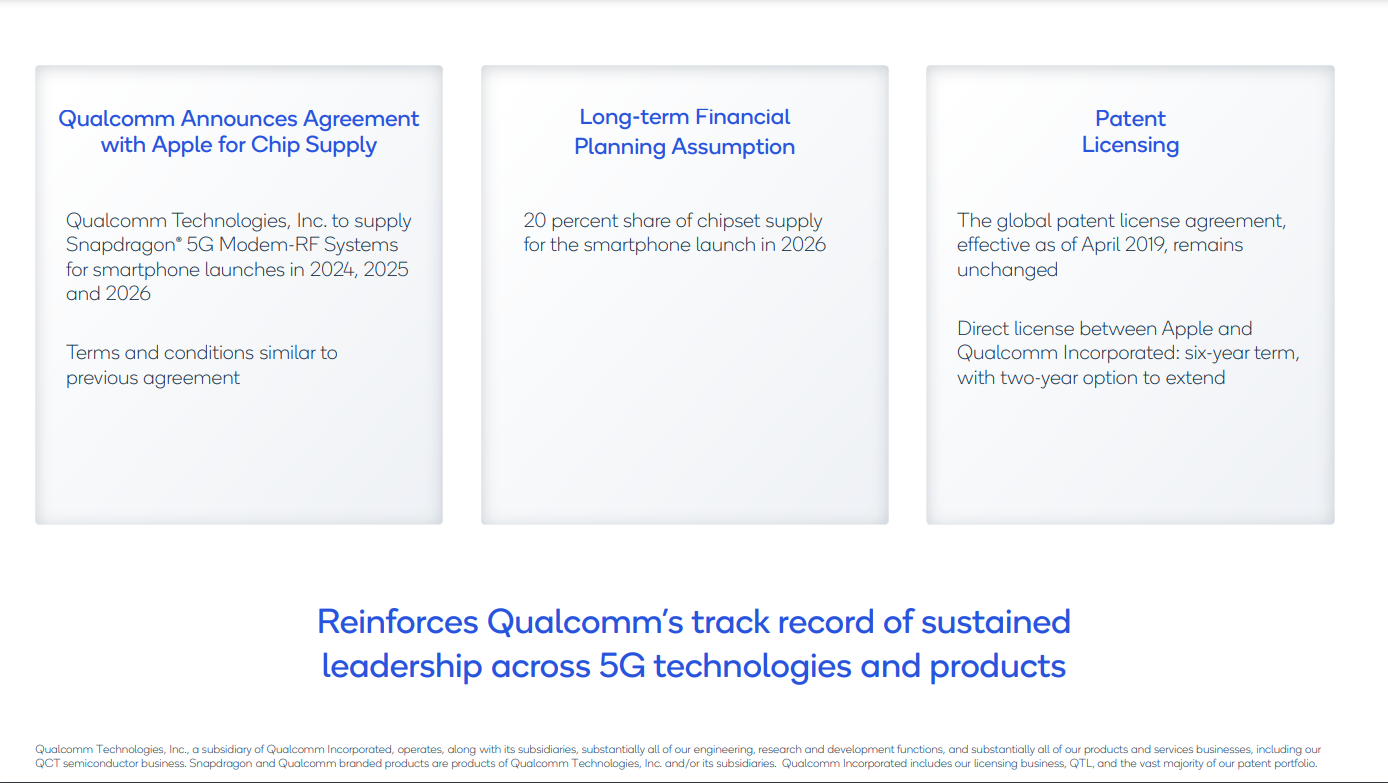 Qualcomm Announces Agreement with Apple for Chip Supply

Qualcomm Technologies, Inc. to supply Snapdragon® 5G Modem-RF Systems for smartphone launches in 2024, 2025 and 2026

Terms and conditions similar to previous agreement

Long-term Financial Planning Assumption

20 percent share of chipset supply for the smartphone launch in 2026

Patent Licensing

The global patent license agreement, effective as of April 2019, remains unchanged

Direct license between Apple and Qualcomm Incorporated: six-year term, with two-year option to extend

Reinforces Qualcomm's track record of sustained leadership across 5G technologies and products

Qualcomm Technologies, Inc., a subsidiary of Qualcomm Incorporated, operates, along with its subsidiaries, substantially all of our engineering, research and development functions, and substantially all of our products and services businesses, including our QCT semiconductor business. Snapdragon and Qualcomm branded products are products of Qualcomm Technologies, Inc. and/or its subsidiaries. Qualcomm Incorporated includes our licensing business, QTL, and the vast majority of our patent portfolio.